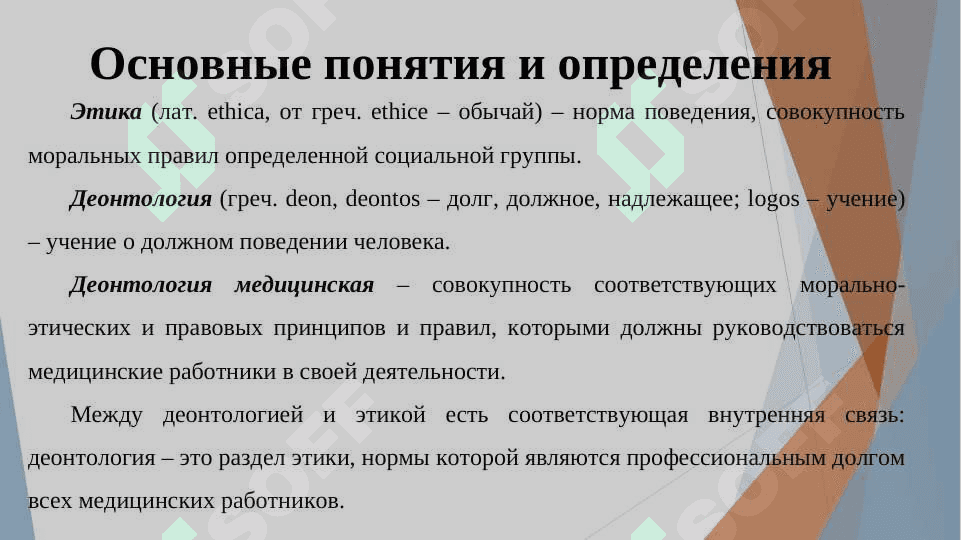 Основные понятия и определения

Этика (лат. ethica, от греч. ethice – обычай) – норма поведения, совокупность моральных правил определенной социальной группы.

Деонтология (греч. deon, deontos – долг, должное, надлежащее; logos – учение) – учение о должном поведении человека.

Деонтология медицинская – совокупность соответствующих морально-этических и правовых принципов и правил, которыми должны руководствоваться медицинские работники в своей деятельности.

Между деонтологией и этикой есть соответствующая внутренняя связь: деонтология – это раздел этики, нормы которой являются профессиональным долгом всех медицинских работников.